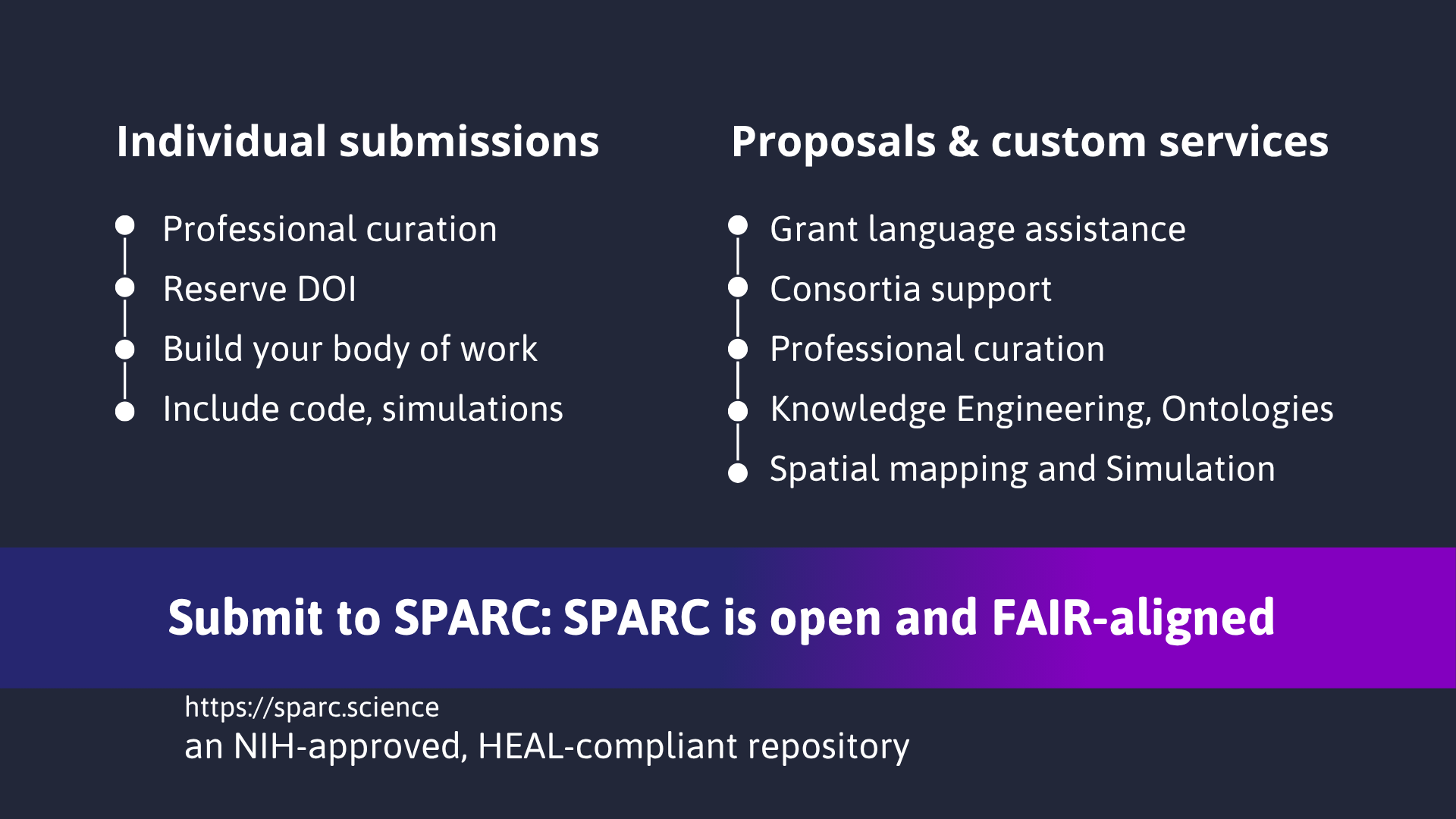 Individual submissions

Professional curation
Reserve DOI
Build your body of work
Include code, simulations

Proposals & custom services

Grant language assistance
Consortia support
Professional curation
Knowledge Engineering, Ontologies
Spatial mapping and Simulation

Submit to SPARC: SPARC is open and FAIR-aligned

https://sparc.science
an NIH-approved, HEAL-compliant repository